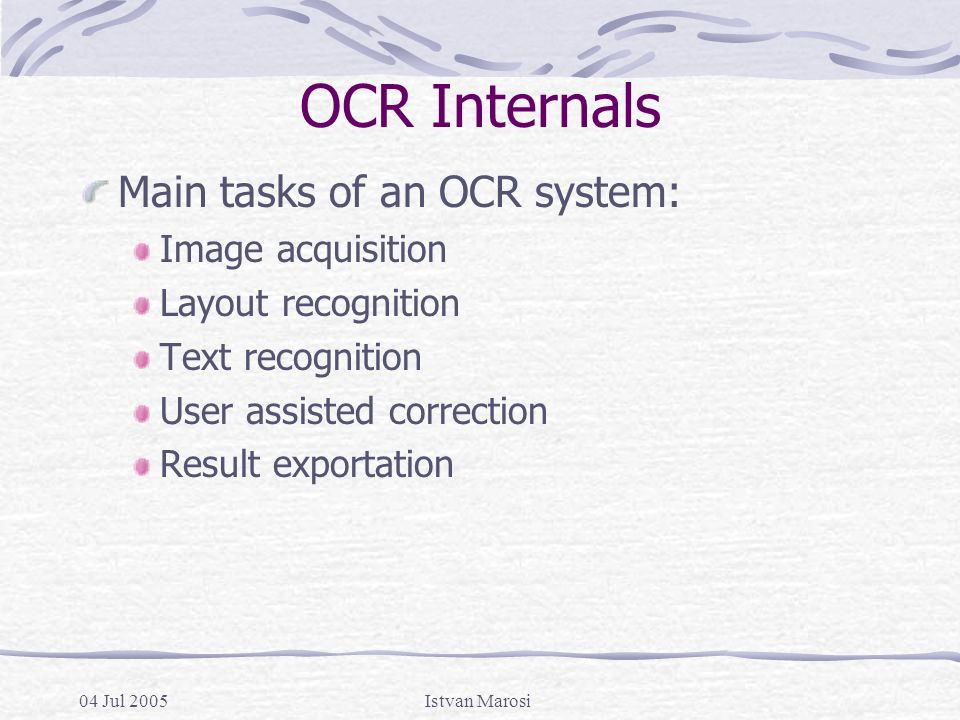 OCR Internals

Main tasks of an OCR system:

Image acquisition

Layout recognition

Text recognition

User assisted correction

Result exportation

04 Jul 2005

Istvan Marosi